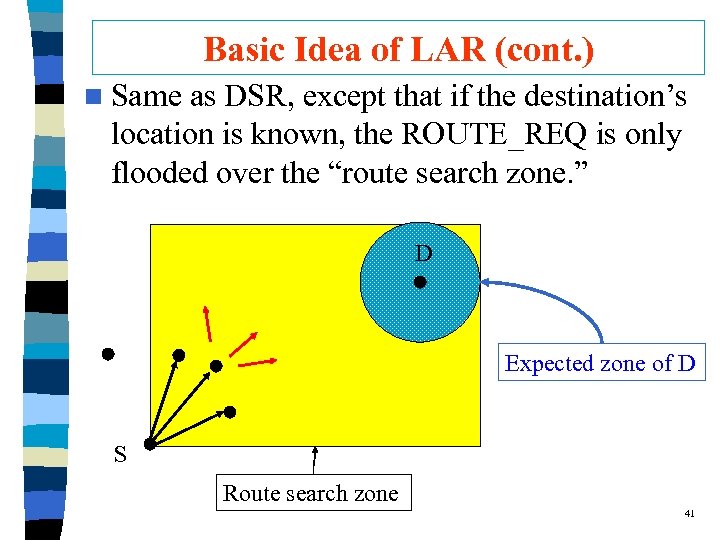 Basic Idea of LAR (cont.)

Same as DSR, except that if the destination's location is known, the ROUTE_REQ is only flooded over the "route search zone."

D

Expected zone of D

S

Route search zone

41